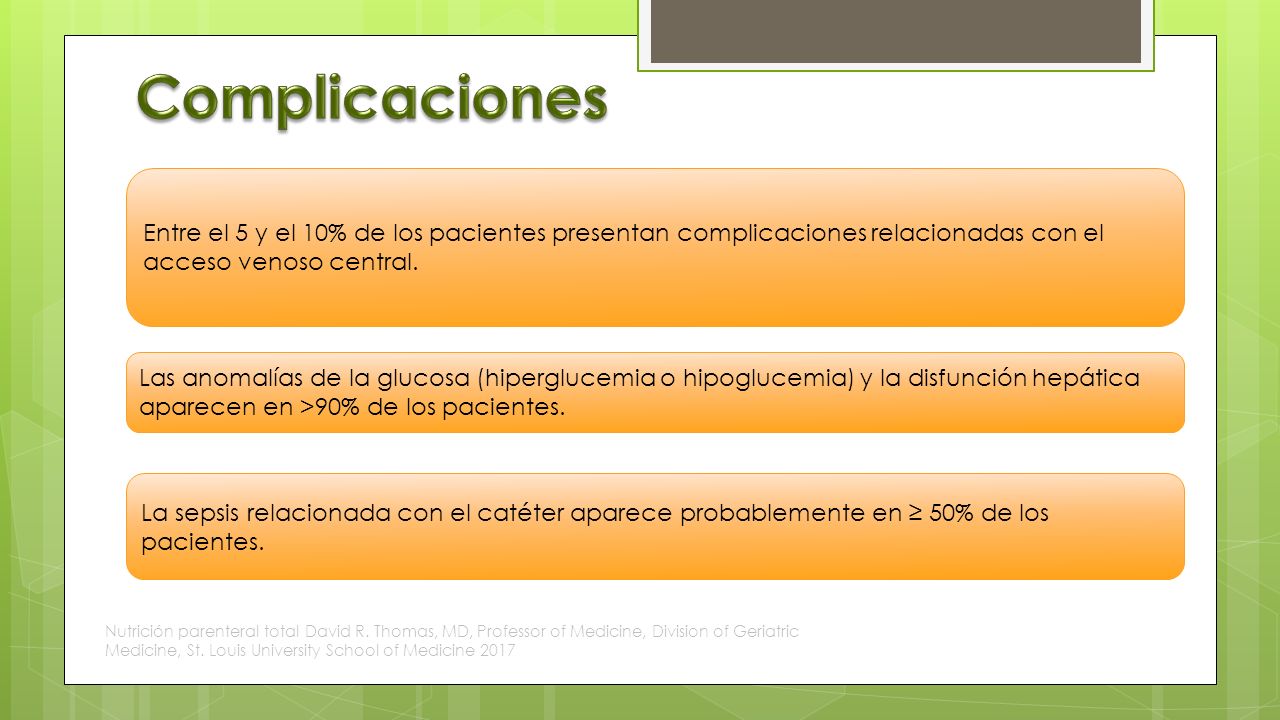 Complicaciones

Entre el 5 y el 10% de los pacientes presentan complicaciones relacionadas con el acceso venoso central.

Las anomalías de la glucosa (hiperglucemia o hipoglucemia) y la disfunción hepática aparecen en >90% de los pacientes.

La sepsis relacionada con el catéter aparece probablemente en ≥ 50% de los pacientes.

Nutrición parenteral total David R. Thomas, MD, Professor of Medicine, Division of Geriatric Medicine, St. Louis University School of Medicine 2017